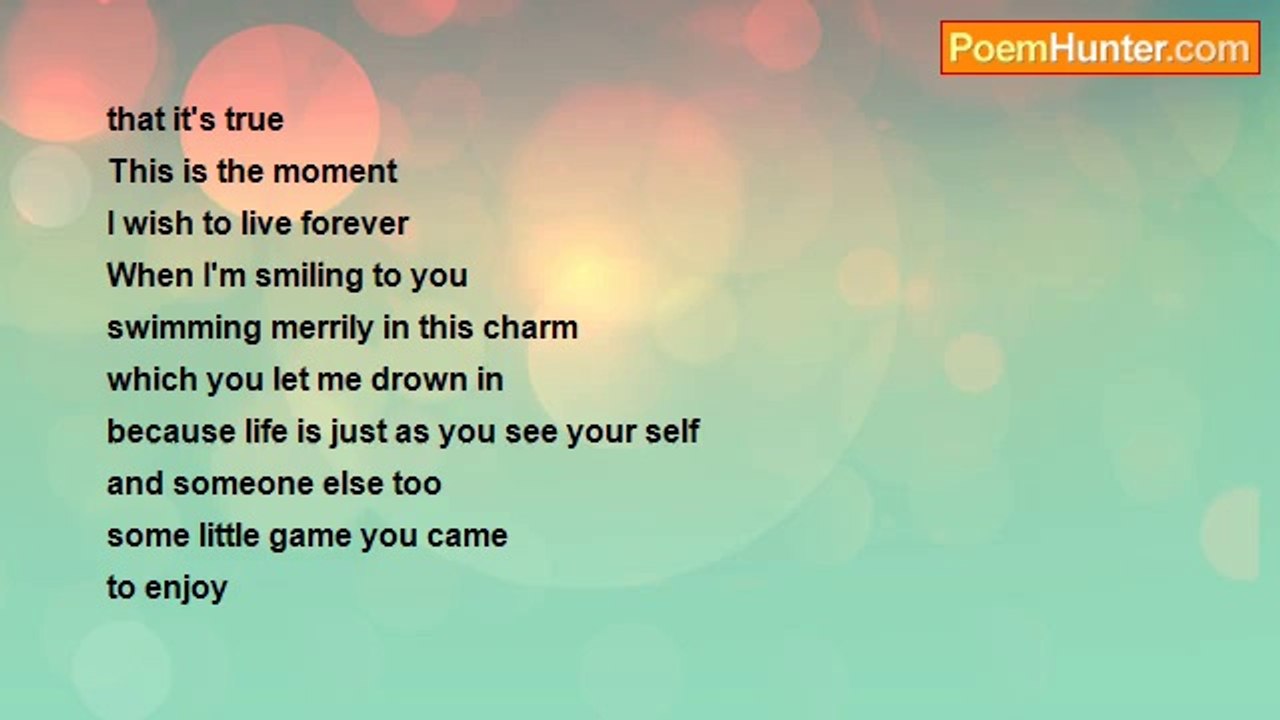 PoemHunter.com

that it's true
This is the moment
I wish to live forever
When I'm smiling to you
swimming merrily in this charm
which you let me drown in
because life is just as you see your self
and someone else too
some little game you came
to enjoy